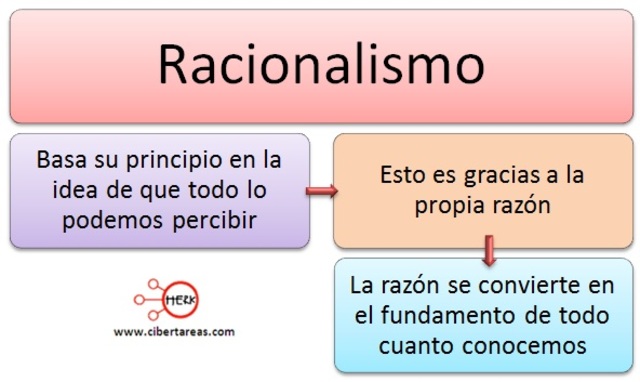 Racionalismo

Basa su principio en la idea de que todo lo podemos percibir

Esto es gracias a la propia razón

La razón se convierte en el fundamento de todo cuanto conocemos

HERK

www.cibertareas.com